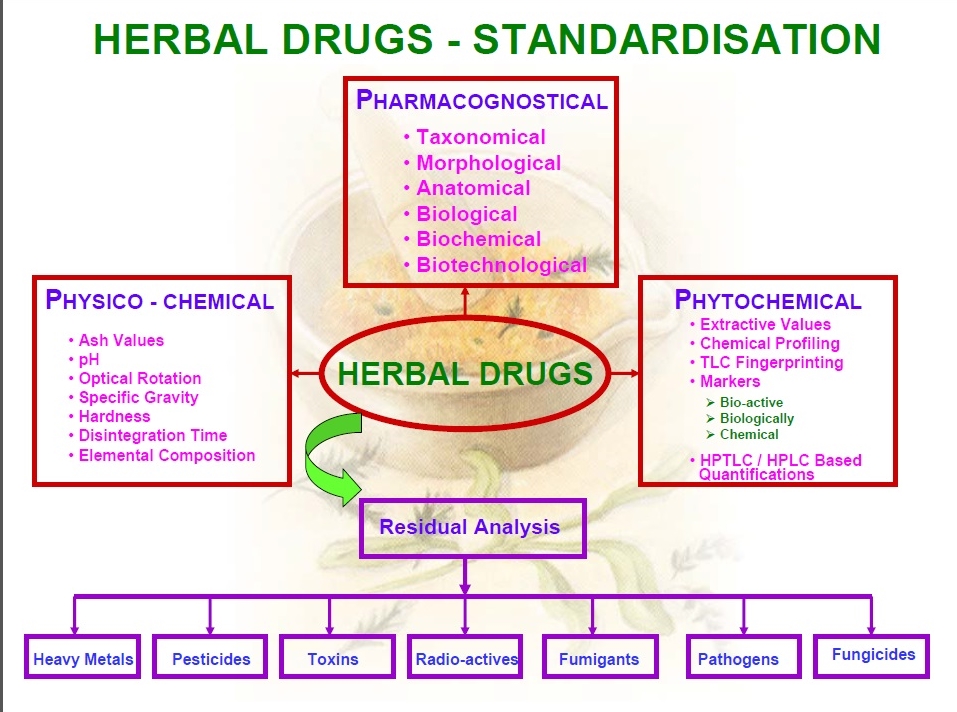 HERBAL DRUGS - STANDARDISATION

PHARMACOGNOSTICAL
• Taxonomical
• Morphological
• Anatomical
• Biological
• Biochemical
• Biotechnological

PHYSICO - CHEMICAL
• Ash Values
• pH
• Optical Rotation
• Specific Gravity
• Hardness
• Disintegration Time
• Elemental Composition

HERBAL DRUGS

PHYTOCHEMICAL
• Extractive Values
• Chemical Profiling
• TLC Fingerprinting
• Markers
➢ Bio-active
➢ Biologically
➢ Chemical
• HPTLC / HPLC Based Quantifications

Residual Analysis

Heavy Metals

Pesticides

Toxins

Radio-actives

Fumigants

Pathogens

Fungicides